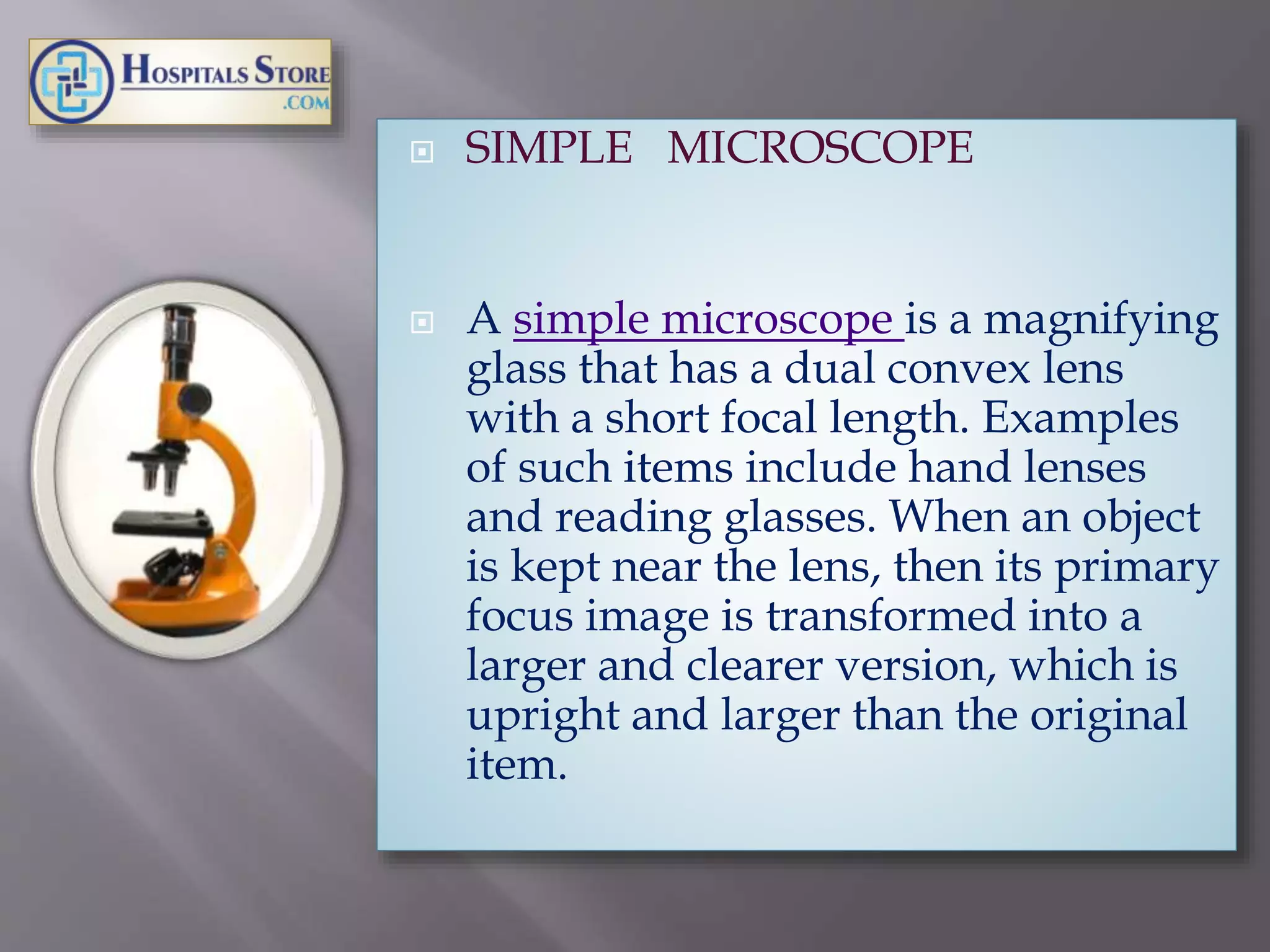 HOSPITALS STORE
.COM

SIMPLE MICROSCOPE

A simple microscope is a magnifying glass that has a dual convex lens with a short focal length. Examples of such items include hand lenses and reading glasses. When an object is kept near the lens, then its primary focus image is transformed into a larger and clearer version, which is upright and larger than the original item.